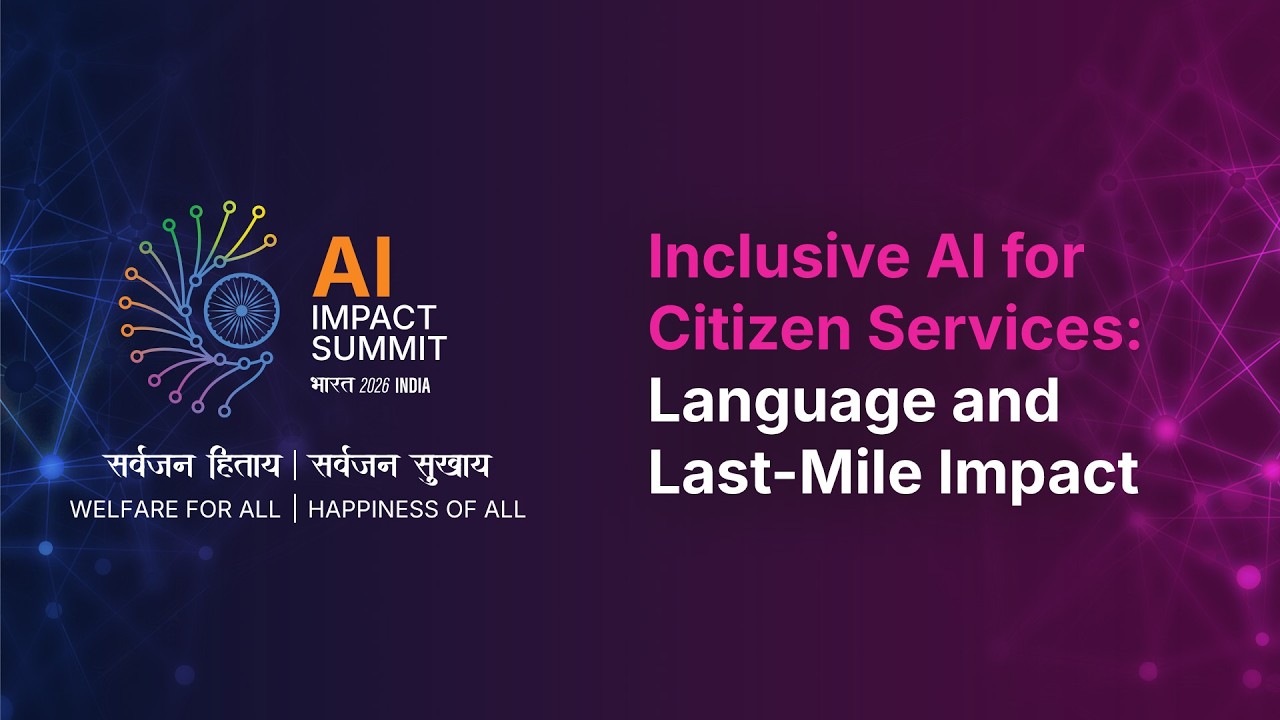 AI
IMPACT
SUMMIT
भारत 2026 INDIA

सर्वजन हिताय | सर्वजन सुखाय
WELFARE FOR ALL | HAPPINESS OF ALL

Inclusive AI for Citizen Services: Language and Last-Mile Impact